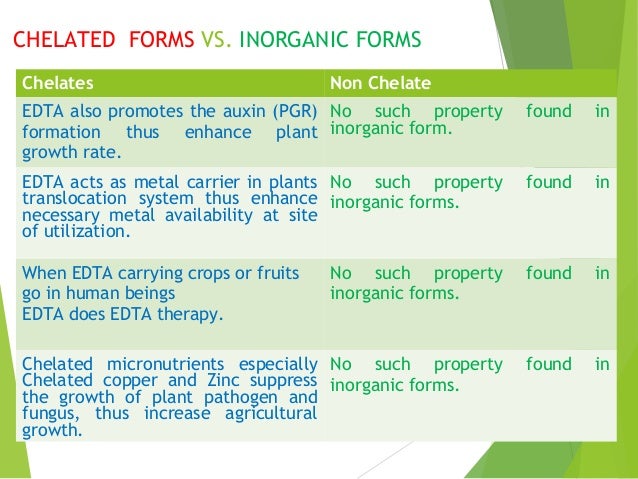 CHELATED FORMS VS. INORGANIC FORMS

| Chelates | Non Chelate |
|---|---|
| EDTA also promotes the auxin (PGR) formation thus enhance plant growth rate. | No such property found in inorganic form. |
| EDTA acts as metal carrier in plants translocation system thus enhance necessary metal availability at site of utilization. | No such property found in inorganic forms. |
| When EDTA carrying crops or fruits go in human beings EDTA does EDTA therapy. | No such property found in inorganic forms. |
| Chelated micronutrients especially Chelated copper and Zinc suppress the growth of plant pathogen and fungus, thus increase agricultural growth. | No such property found in inorganic forms. |